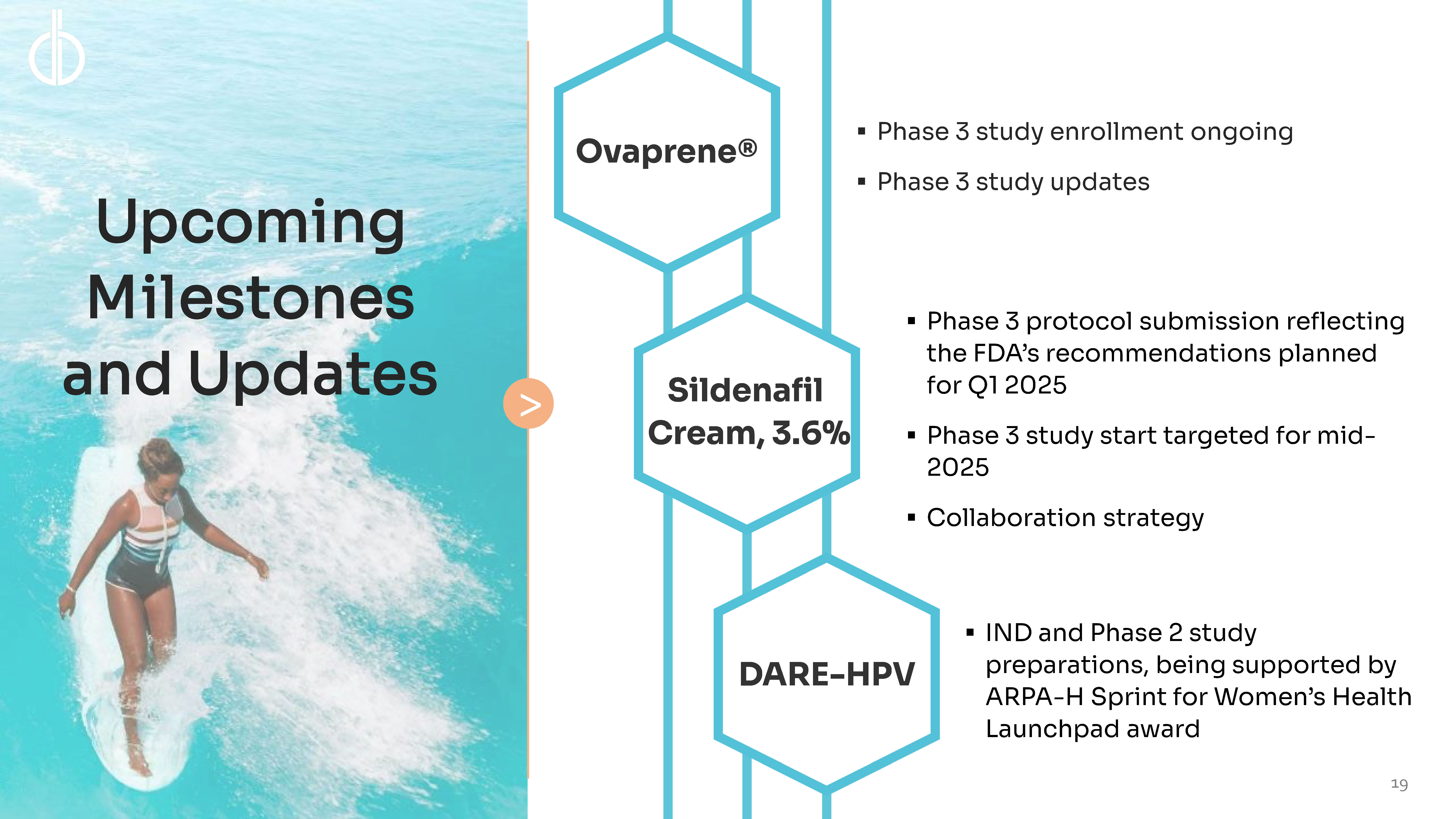 Upcoming Milestones and Updates

>

Ovaprene®

▪ Phase 3 study enrollment ongoing

▪ Phase 3 study updates

Sildenafil Cream, 3.6%

▪ Phase 3 protocol submission reflecting the FDA's recommendations planned for Q1 2025

▪ Phase 3 study start targeted for mid-2025

▪ Collaboration strategy

DARE-HPV

▪ IND and Phase 2 study preparations, being supported by ARPA-H Sprint for Women's Health Launchpad award

19